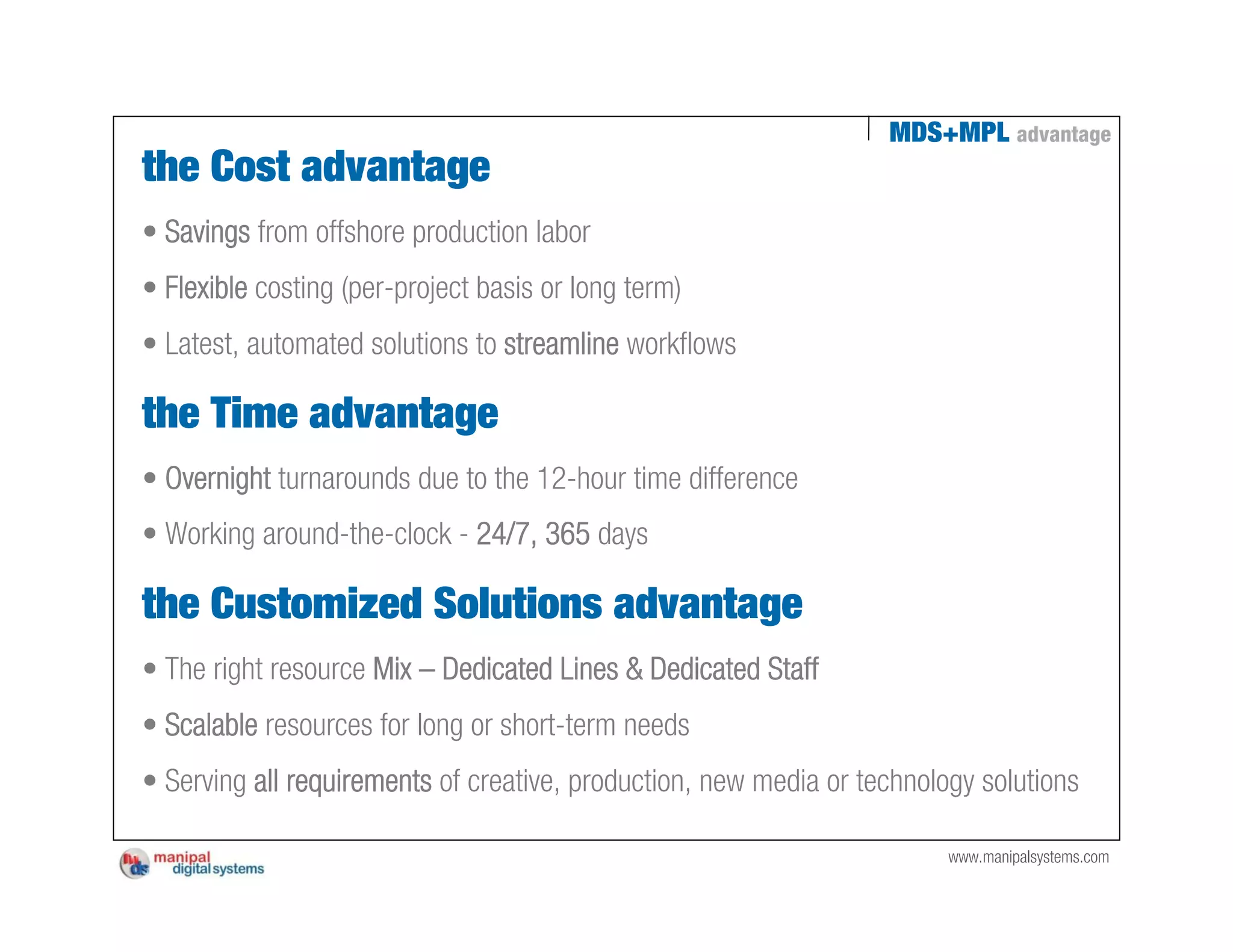 MDS+MPL advantage

the Cost advantage

• Savings from offshore production labor

• Flexible costing (per-project basis or long term)

• Latest, automated solutions to streamline workflows

the Time advantage

• Overnight turnarounds due to the 12-hour time difference

• Working around-the-clock - 24/7, 365 days

the Customized Solutions advantage

• The right resource Mix – Dedicated Lines & Dedicated Staff

• Scalable resources for long or short-term needs

• Serving all requirements of creative, production, new media or technology solutions

mds manipal digital systems

www.manipalsystems.com